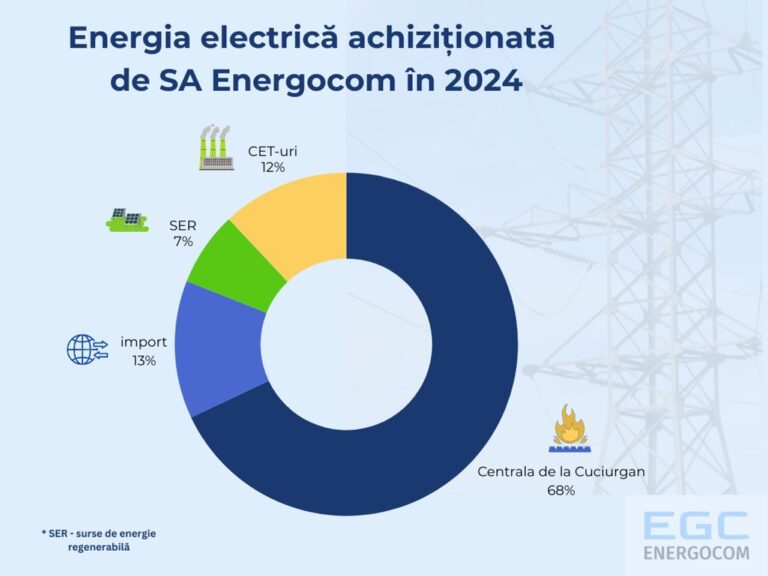 Energia electrică achiziționată de SA Energocom în 2024

CET-uri
12%

SER
7%

import
13%

Centrala de la Cuciurgan
68%

* SER - surse de energie regenerabilă

EGC
ENERGOCOM